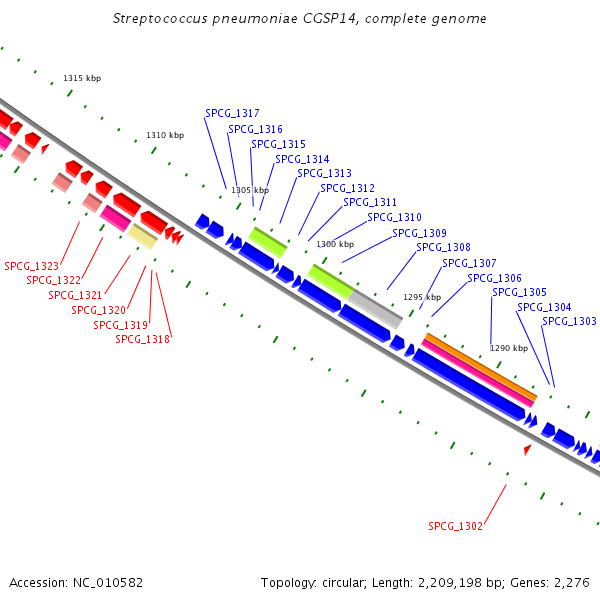 Streptococcus pneumoniae CGSP14, complete genome

1315 kbp
1310 kbp
1305 kbp
1300 kbp
1295 kbp
1290 kbp

SPCG_1317
SPCG_1316
SPCG_1315
SPCG_1314
SPCG_1313
SPCG_1312
SPCG_1311
SPCG_1310
SPCG_1309
SPCG_1308
SPCG_1307
SPCG_1306
SPCG_1305
SPCG_1304
SPCG_1303

SPCG_1323
SPCG_1322
SPCG_1321
SPCG_1320
SPCG_1319
SPCG_1318

SPCG_1302

Accession: NC_010582

Topology: circular; Length: 2,209,198 bp; Genes: 2,276